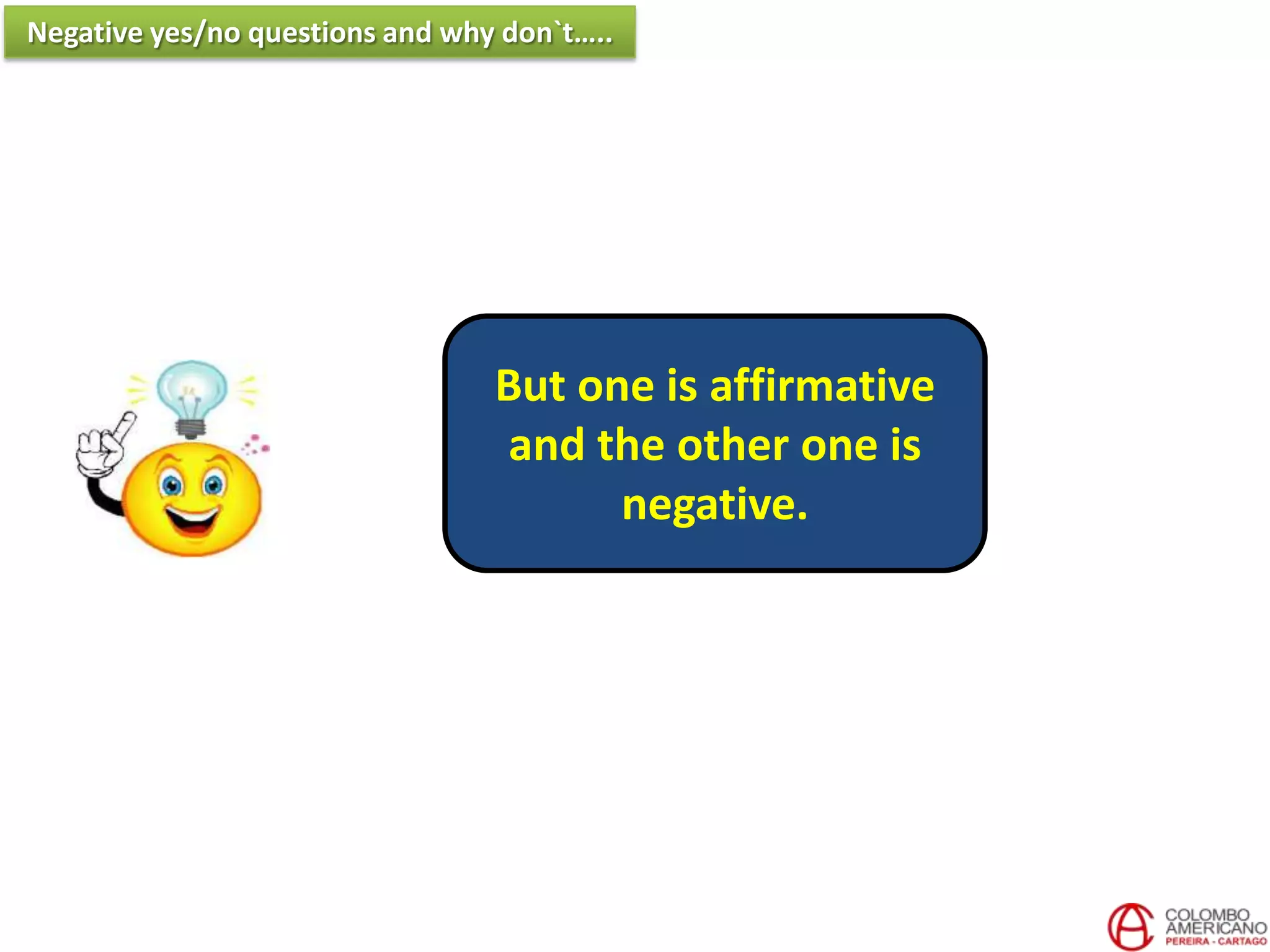 Negative yes/no questions and why don`t…..

But one is affirmative and the other one is negative.

COLOMBO AMERICANO
PEREIRA - CARTAGO